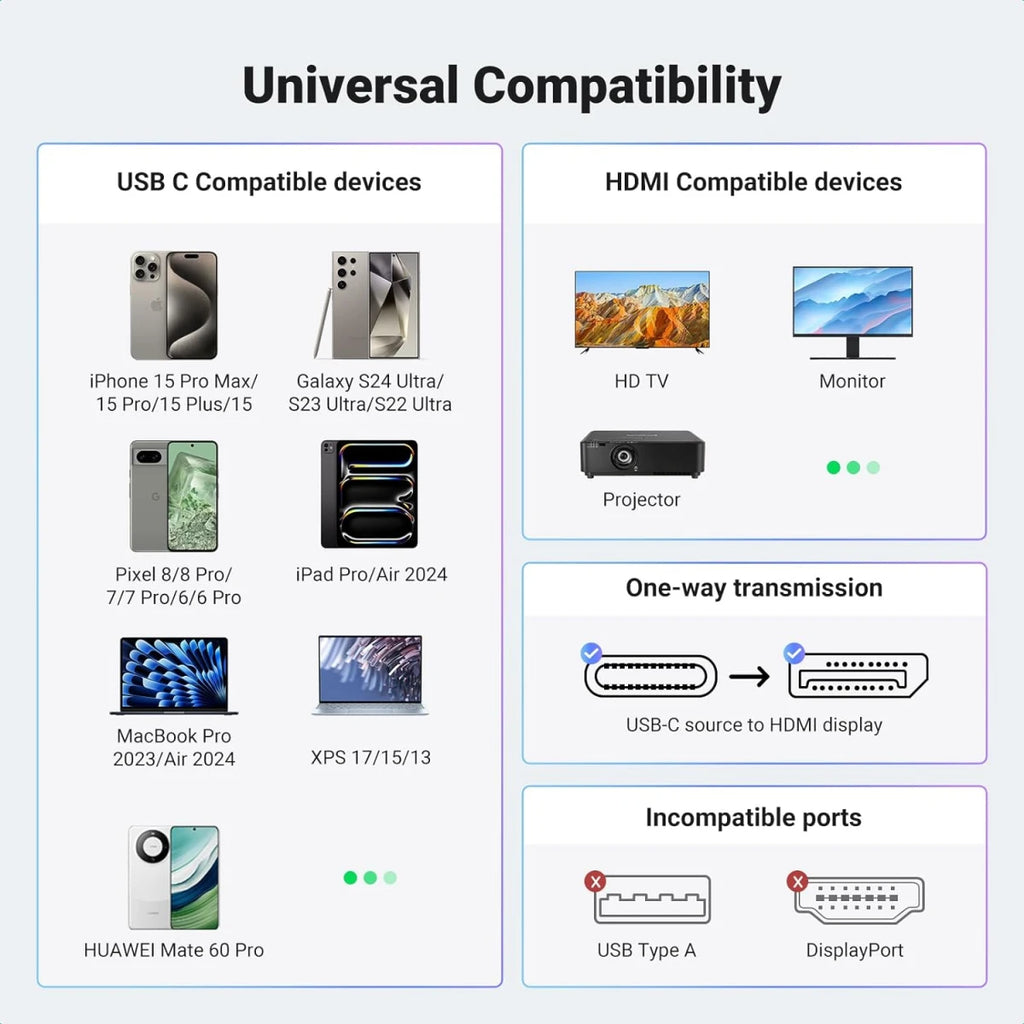 Universal Compatibility

USB C Compatible devices

iPhone 15 Pro Max/ 15 Pro/15 Plus/15

Galaxy S24 Ultra/ S23 Ultra/S22 Ultra

Pixel 8/8 Pro/ 7/7 Pro/6/6 Pro

iPad Pro/Air 2024

MacBook Pro 2023/Air 2024

XPS 17/15/13

HUAWEI Mate 60 Pro

HDMI Compatible devices

HD TV

Monitor

Projector

One-way transmission

USB-C source to HDMI display

Incompatible ports

USB Type A

DisplayPort